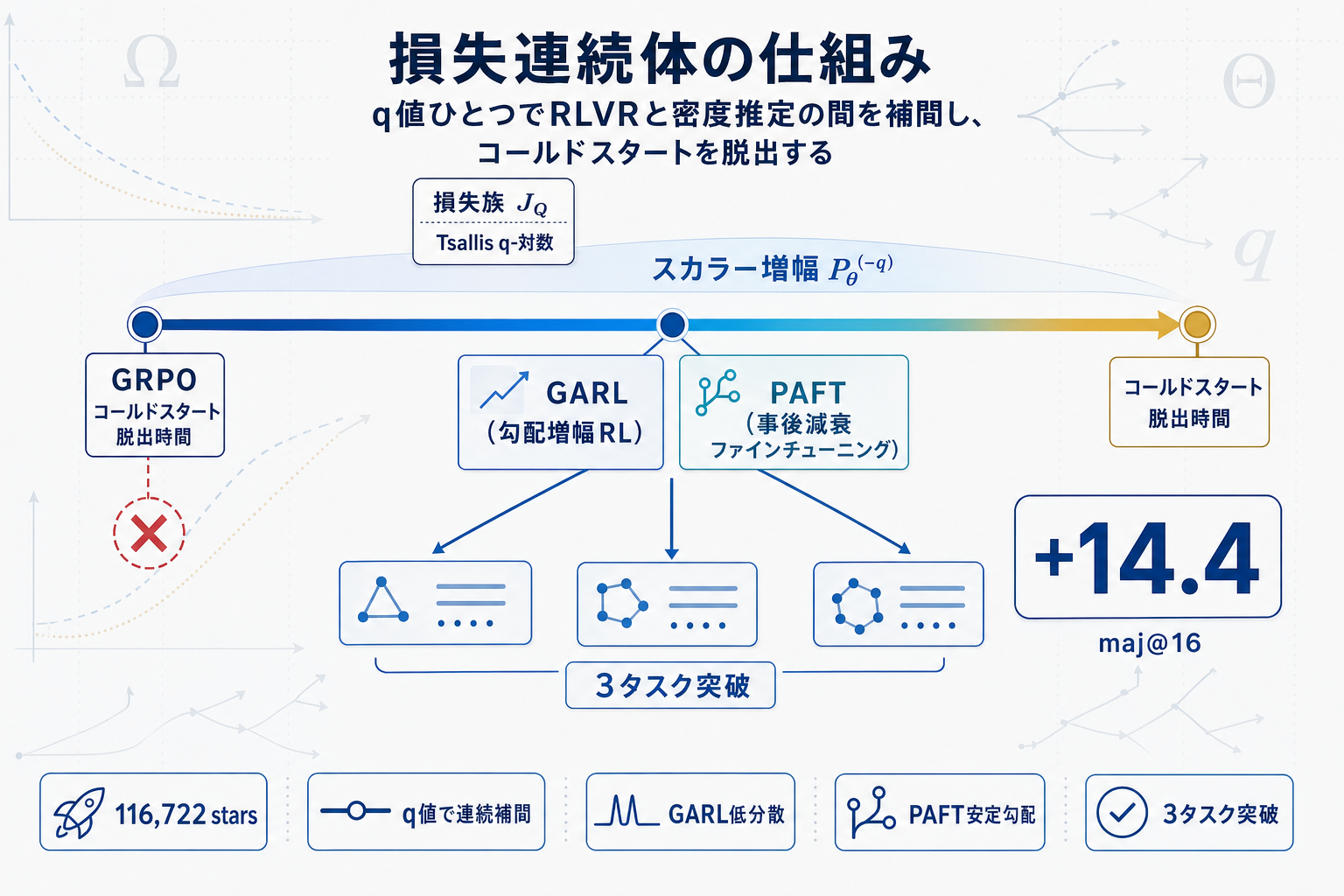 Ω

Θ

q

損失連続体の仕組み

q値ひとつでRLVRと密度推定の間を補間し、コールドスタートを脱出する

損失族 $J_Q$

Tsallis q-対数

スカラー増幅 $P_\theta^{(-q)}$

GRPO
コールドスタート
脱出時間

GARL
(勾配増幅RL)

PAFT
(事後減衰
ファインチューニング)

コールドスタート
脱出時間

+14.4

maj@16

3タスク突破

116,722 stars

q値で連続補間

GARL低分散

PAFT安定勾配

3タスク突破